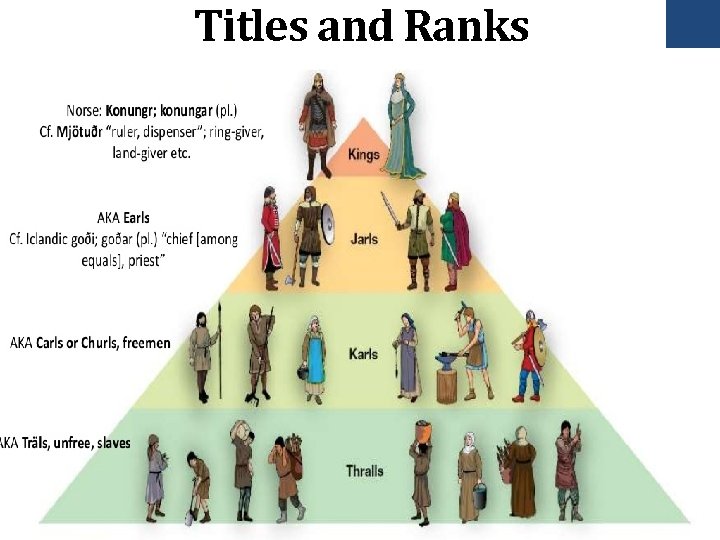 Titles and Ranks

Norse: Konungr; konungar (pl.)
Cf. Mjötuðr "ruler, dispenser"; ring-giver, land-giver etc.

Kings

AKA Earls
Cf. Iclandic goði; goðar (pl.) "chief [among equals], priest"

Jarls

AKA Carls or Churls, freemen

Karls

AKA Träls, unfree, slaves

Thralls